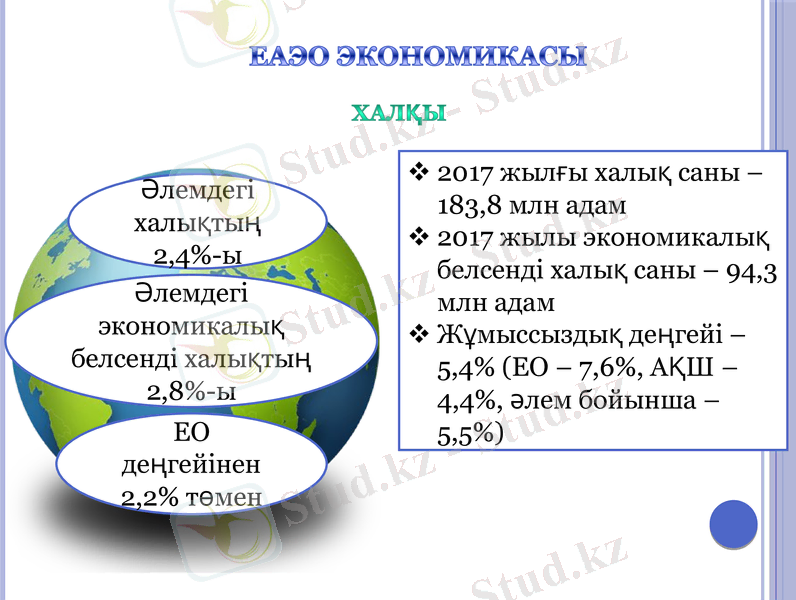 ЕАЭО ЭКОНОМИКАСЫ

ХАЛҚЫ

Әлемдегі халықтың 2,4%-ы

Әлемдегі экономикалық белсенді халықтың 2,8%-ы

ЕО деңгейінен 2,2% төмен

❖ 2017 жылғы халық саны – 183,8 млн адам
❖ 2017 жылы экономикалық белсенді халық саны – 94,3 млн адам
❖ Жұмыссыздық деңгейі – 5,4% (ЕО – 7,6%, АҚШ – 4,4%, әлем бойынша – 5,5%)

Stud.kz